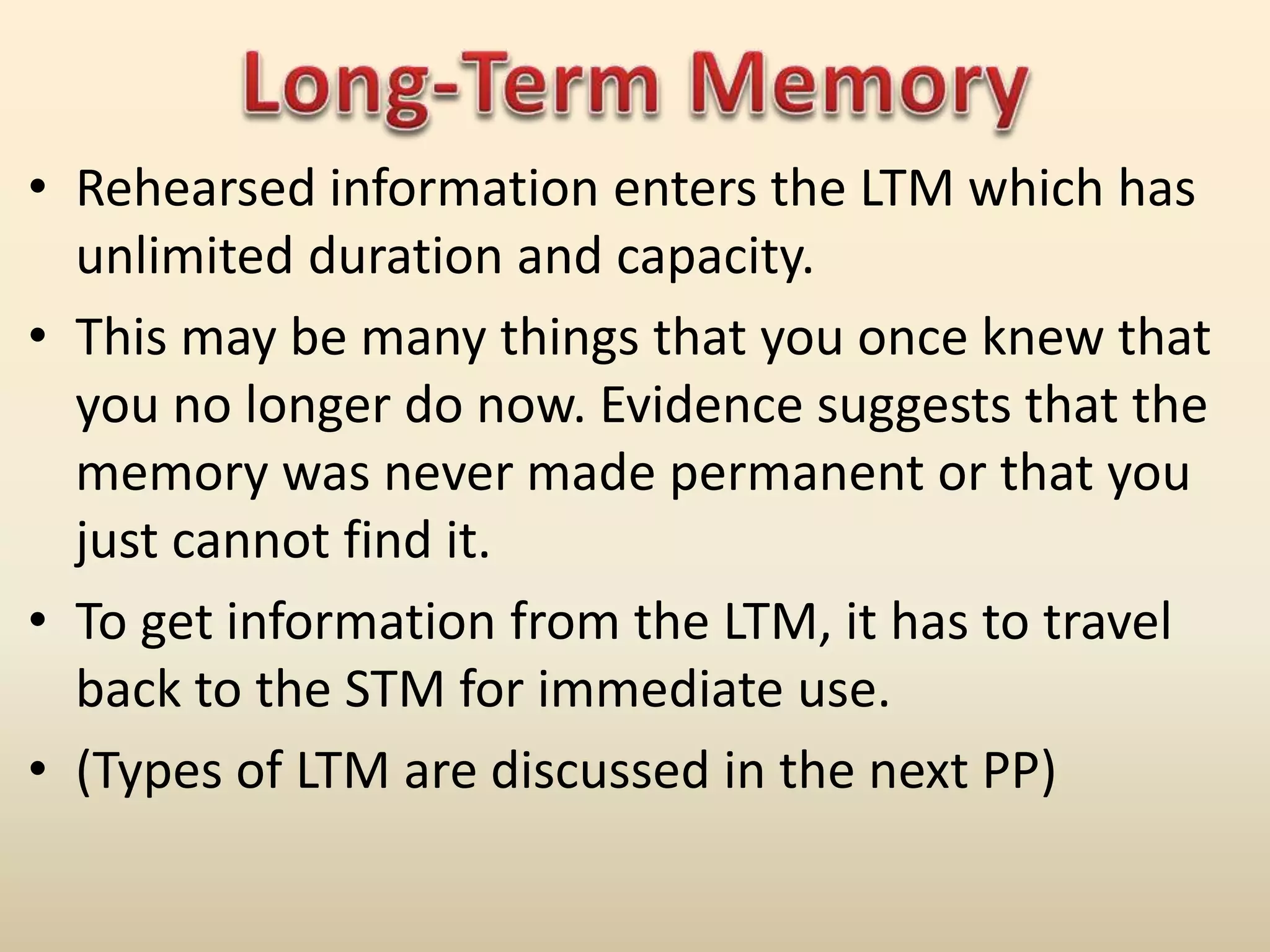 Long-Term Memory

• Rehearsed information enters the LTM which has unlimited duration and capacity.
• This may be many things that you once knew that you no longer do now. Evidence suggests that the memory was never made permanent or that you just cannot find it.
• To get information from the LTM, it has to travel back to the STM for immediate use.
• (Types of LTM are discussed in the next PP)